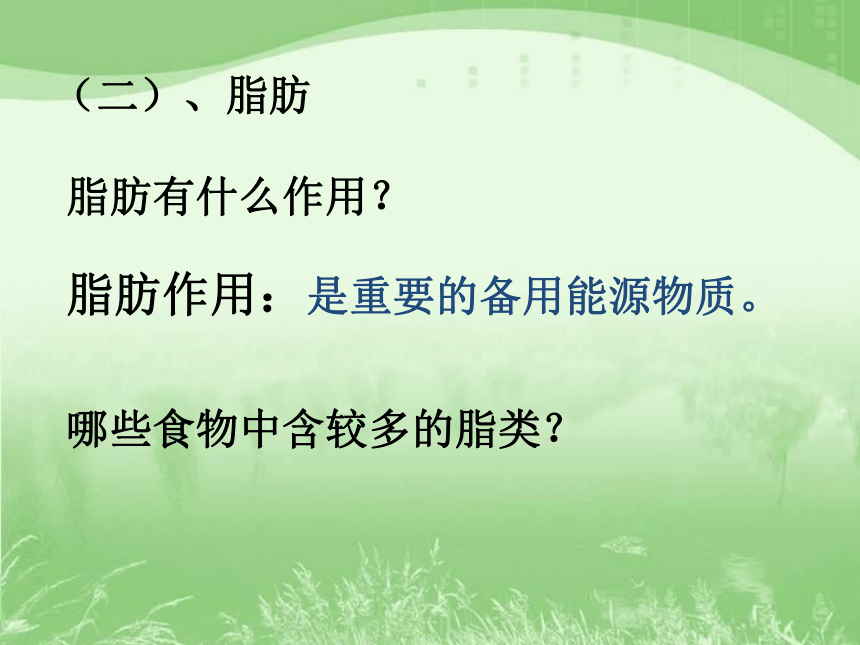 （二）、脂肪

脂肪有什么作用？

脂肪作用：是重要的备用能源物质。

哪些食物中含较多的脂类？